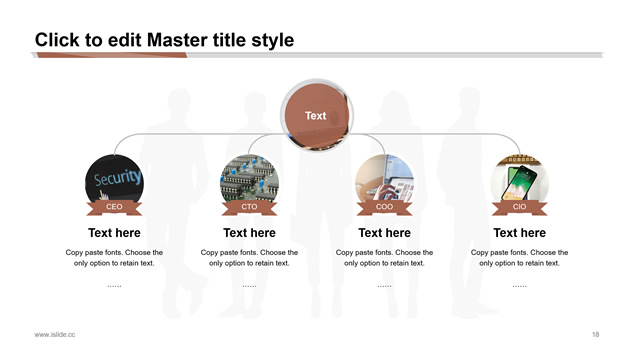 Click to edit Master title style

Text

Security

CEO

Text here

Copy paste fonts. Choose the only option to retain text.

……

CTO

Text here

Copy paste fonts. Choose the only option to retain text.

……

COO

Text here

Copy paste fonts. Choose the only option to retain text.

……

CIO

Text here

Copy paste fonts. Choose the only option to retain text.

……

www.islide.cc

18